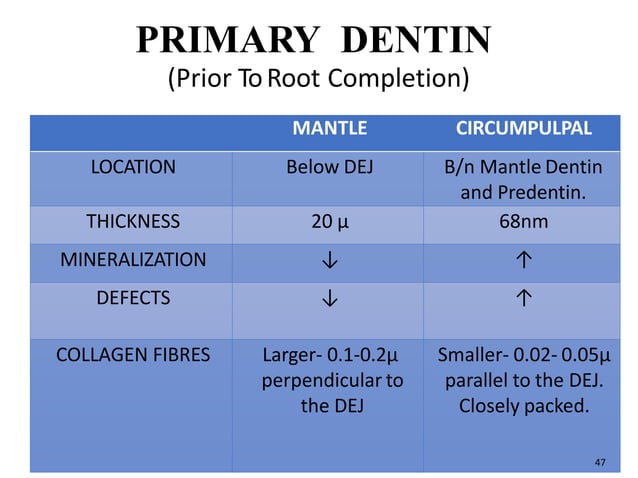 PRIMARY DENTIN
(Prior To Root Completion)

| | MANTLE | CIRCUMPULPAL |
|---|---|---|
| LOCATION | Below DEJ | B/n Mantle Dentin and Predentin. |
| THICKNESS | 20 µ | 68nm |
| MINERALIZATION | ↓ | ↑ |
| DEFECTS | ↓ | ↑ |
| COLLAGEN FIBRES | Larger- 0.1-0.2µ perpendicular to the DEJ | Smaller- 0.02- 0.05µ parallel to the DEJ. Closely packed. |

47